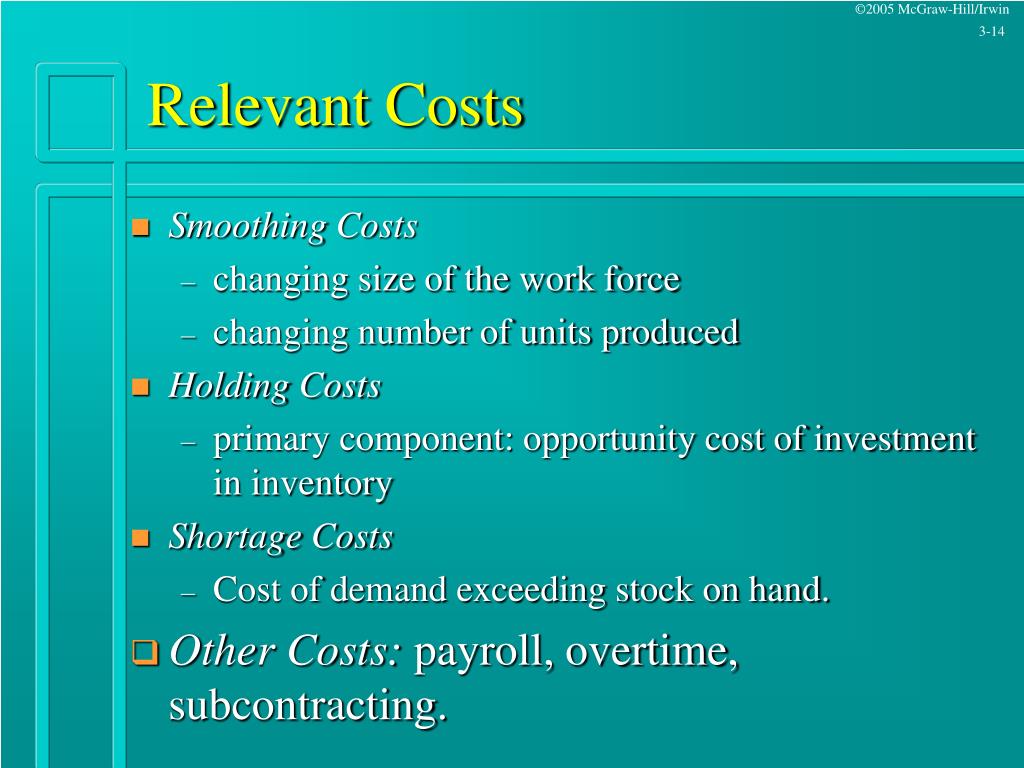 ©2005 McGraw-Hill/Irwin
3-14

Relevant Costs

Smoothing Costs
– changing size of the work force
– changing number of units produced

Holding Costs
– primary component: opportunity cost of investment in inventory

Shortage Costs
– Cost of demand exceeding stock on hand.

Other Costs: payroll, overtime, subcontracting.